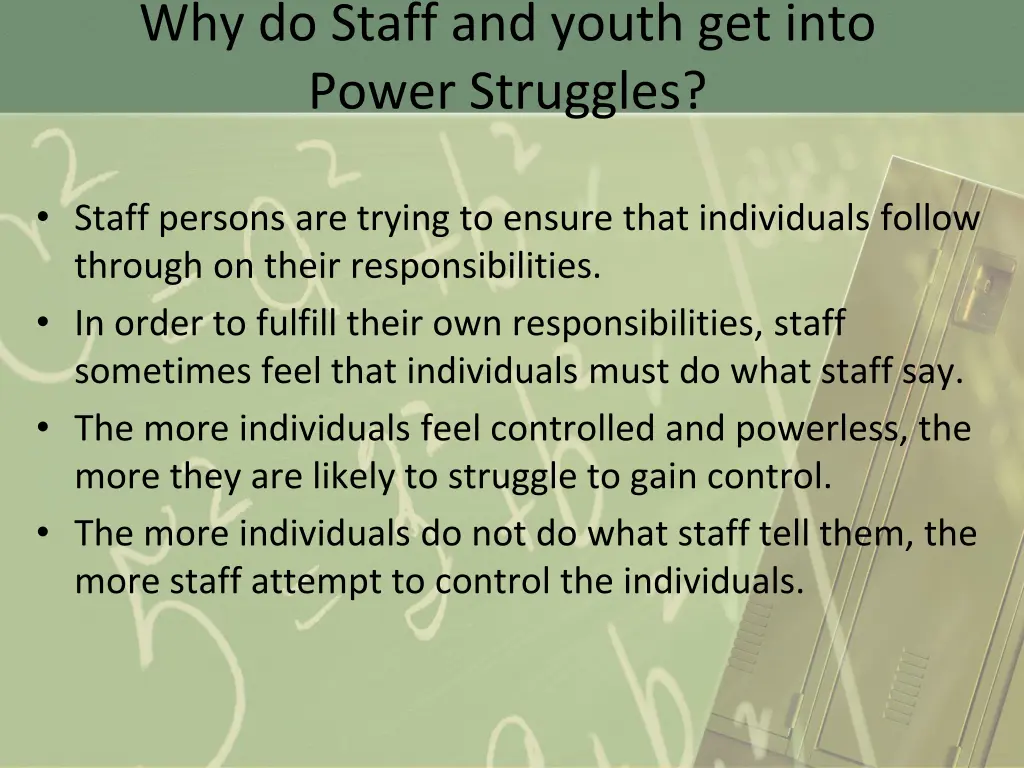 Why do Staff and youth get into Power Struggles?

• Staff persons are trying to ensure that individuals follow through on their responsibilities.
• In order to fulfill their own responsibilities, staff sometimes feel that individuals must do what staff say.
• The more individuals feel controlled and powerless, the more they are likely to struggle to gain control.
• The more individuals do not do what staff tell them, the more staff attempt to control the individuals.